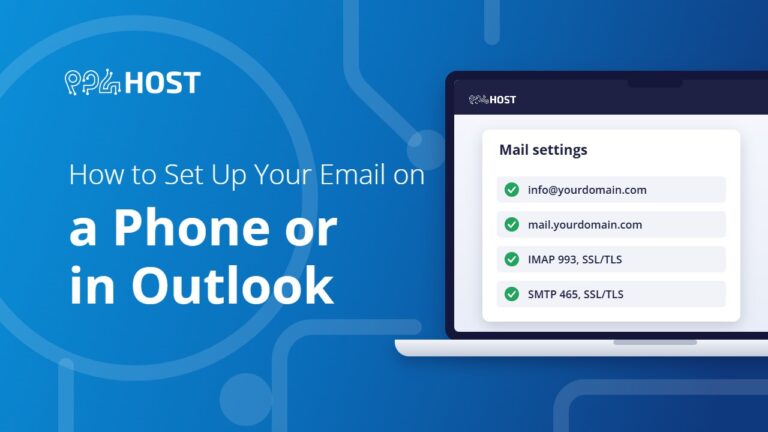 HOST

How to Set Up Your Email on

a Phone or in Outlook

HOST

Mail settings

info@yourdomain.com

mail.yourdomain.com

IMAP 993, SSL/TLS

SMTP 465, SSL/TLS